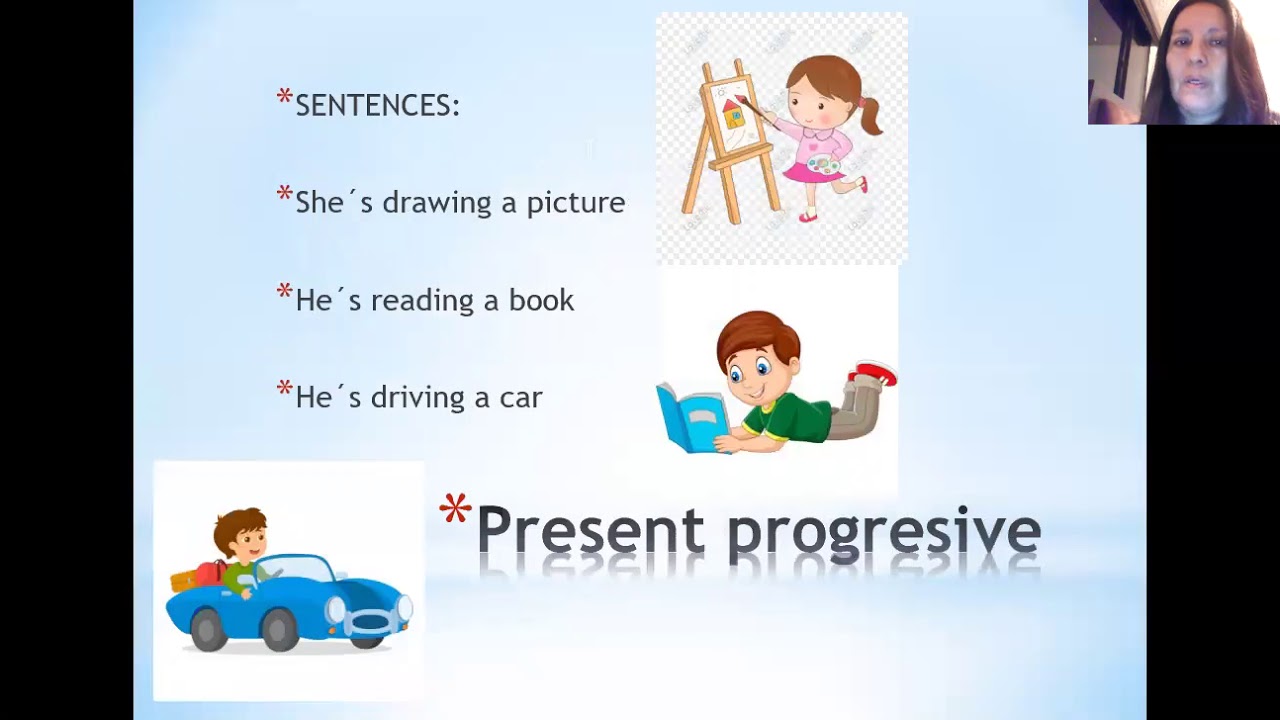 *SENTENCES:

*She´s drawing a picture

*He´s reading a book

*He´s driving a car

*Present progresive